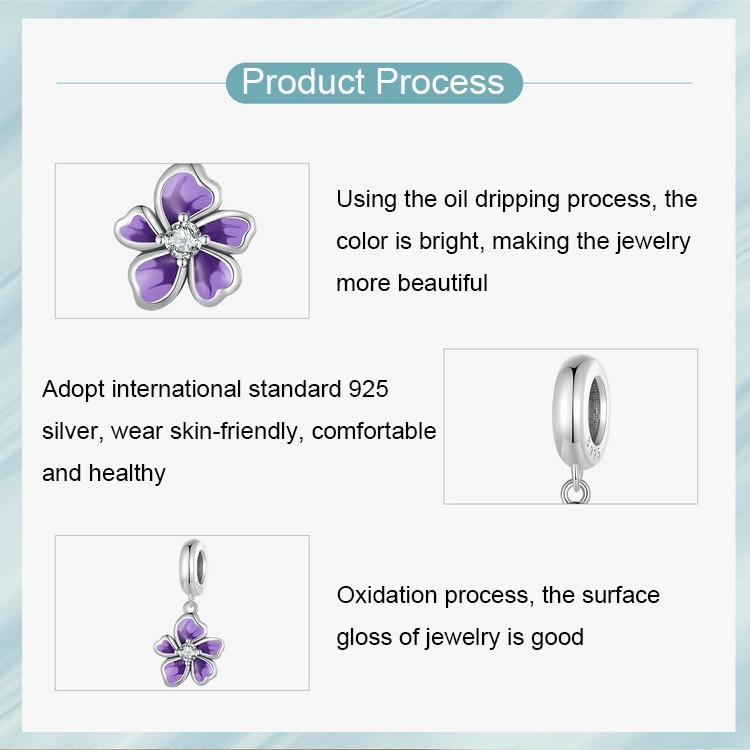 Product Process

Using the oil dripping process, the color is bright, making the jewelry more beautiful

Adopt international standard 925 silver, wear skin-friendly, comfortable and healthy

Oxidation process, the surface gloss of jewelry is good